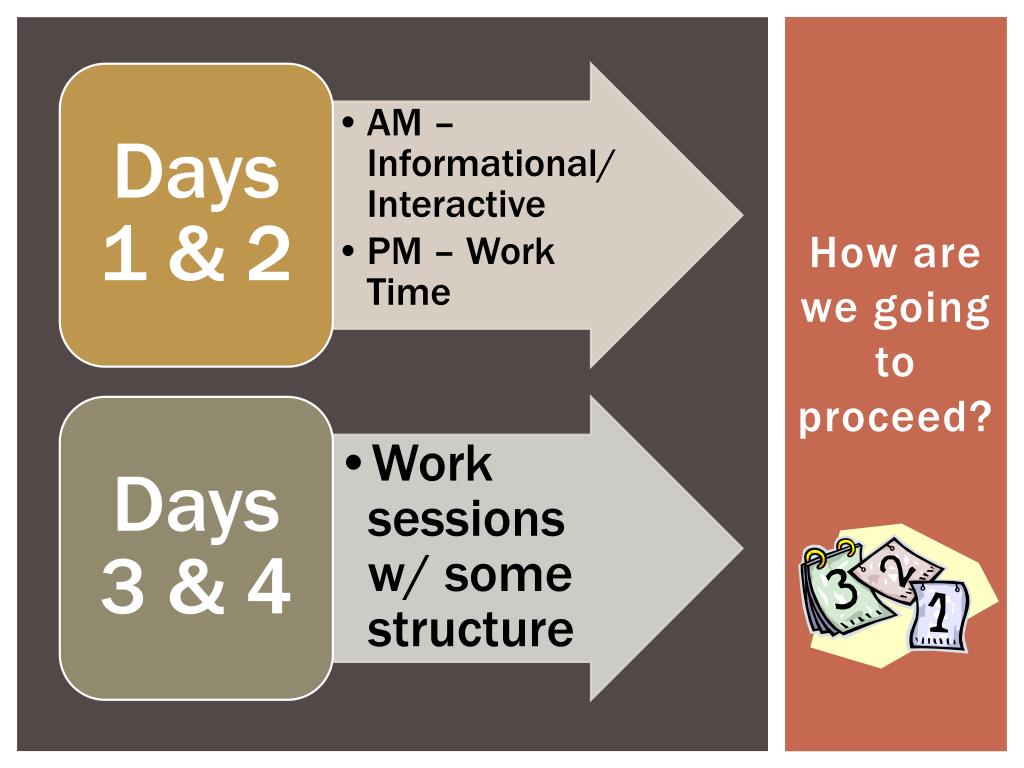 Days 1 & 2

• AM – Informational/ Interactive
• PM – Work Time

Days 3 & 4

• Work sessions w/ some structure

How are we going to proceed?

3
2
1